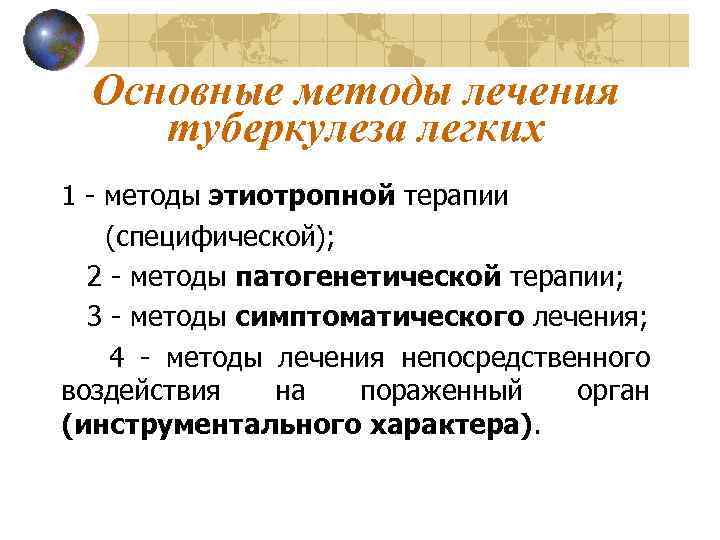 Основные методы лечения туберкулеза легких

1 - методы этиотропной терапии (специфической);

2 - методы патогенетической терапии;

3 - методы симптоматического лечения;

4 - методы лечения непосредственного воздействия на пораженный орган (инструментального характера).